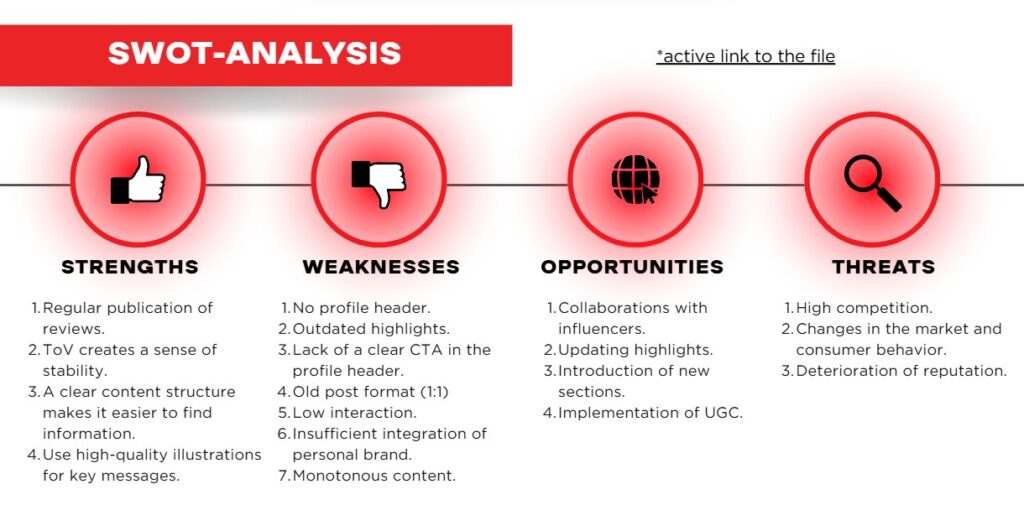 SWOT-ANALYSIS

*active link to the file

STRENGTHS

1. Regular publication of reviews.
2. ToV creates a sense of stability.
3. A clear content structure makes it easier to find information.
4. Use high-quality illustrations for key messages.

WEAKNESSES

1. No profile header.
2. Outdated highlights.
3. Lack of a clear CTA in the profile header.
4. Old post format (1:1)
5. Low interaction.
6. Insufficient integration of personal brand.
7. Monotonous content.

OPPORTUNITIES

1. Collaborations with influencers.
2. Updating highlights.
3. Introduction of new sections.
4. Implementation of UGC.

THREATS

1. High competition.
2. Changes in the market and consumer behavior.
3. Deterioration of reputation.